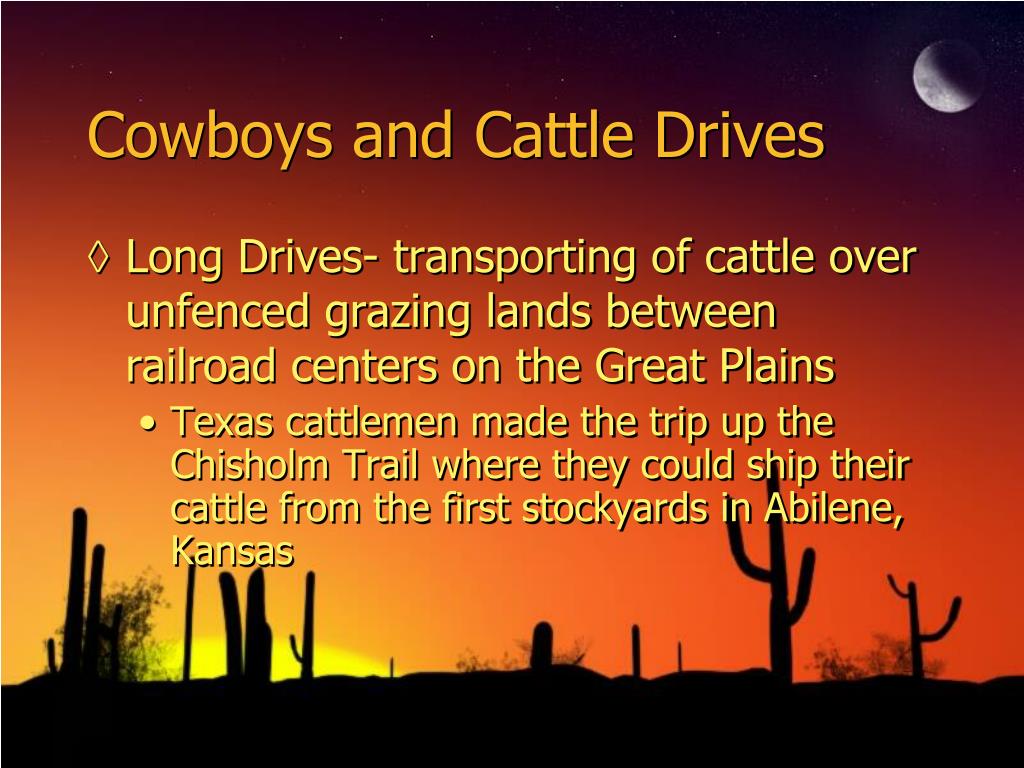 Cowboys and Cattle Drives

◊ Long Drives- transporting of cattle over unfenced grazing lands between railroad centers on the Great Plains

• Texas cattlemen made the trip up the Chisholm Trail where they could ship their cattle from the first stockyards in Abilene, Kansas